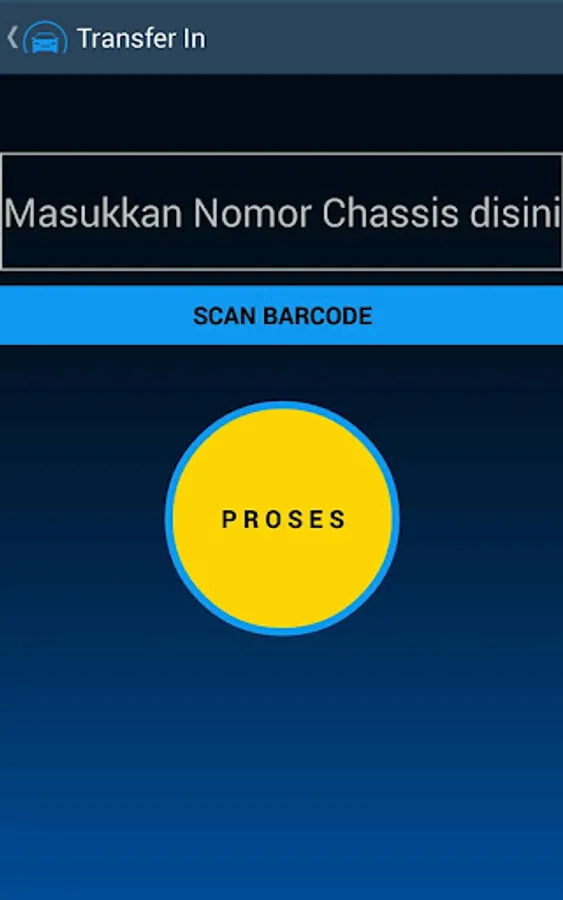 Transfer In

Masukkan Nomor Chassis disini

SCAN BARCODE

PROSES